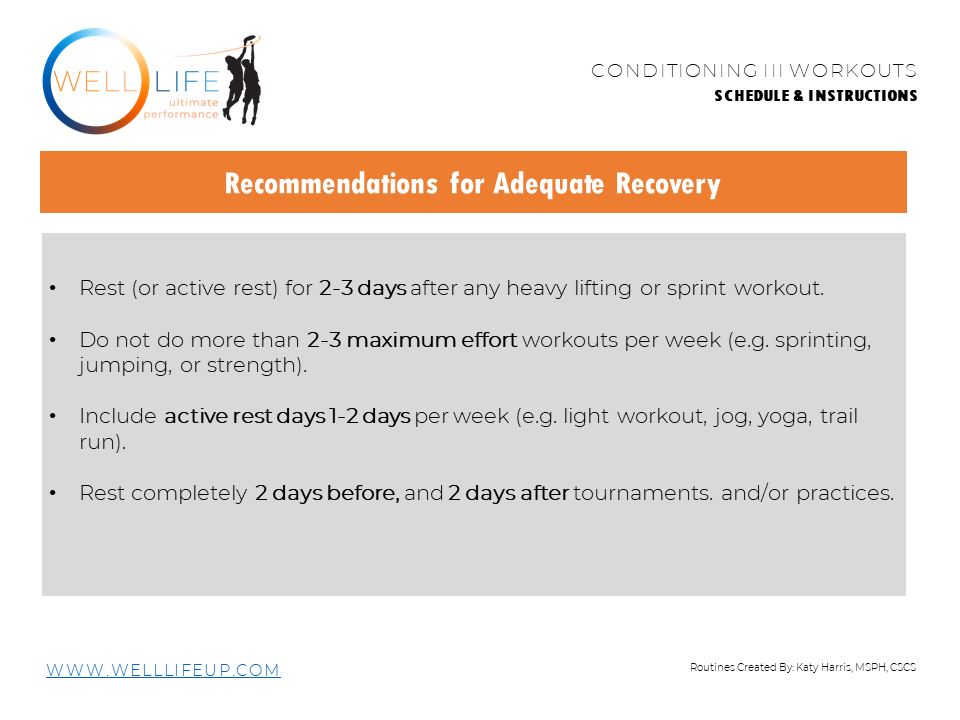 WELL LIFE
ultimate performance

CONDITIONING III WORKOUTS
SCHEDULE & INSTRUCTIONS

Recommendations for Adequate Recovery

• Rest (or active rest) for 2-3 days after any heavy lifting or sprint workout.

• Do not do more than 2-3 maximum effort workouts per week (e.g. sprinting, jumping, or strength).

• Include active rest days 1-2 days per week (e.g. light workout, jog, yoga, trail run).

• Rest completely 2 days before, and 2 days after tournaments. and/or practices.

WWW.WELLLIFEUP.COM

Routines Created By: Katy Harris, MSPH, CSCS